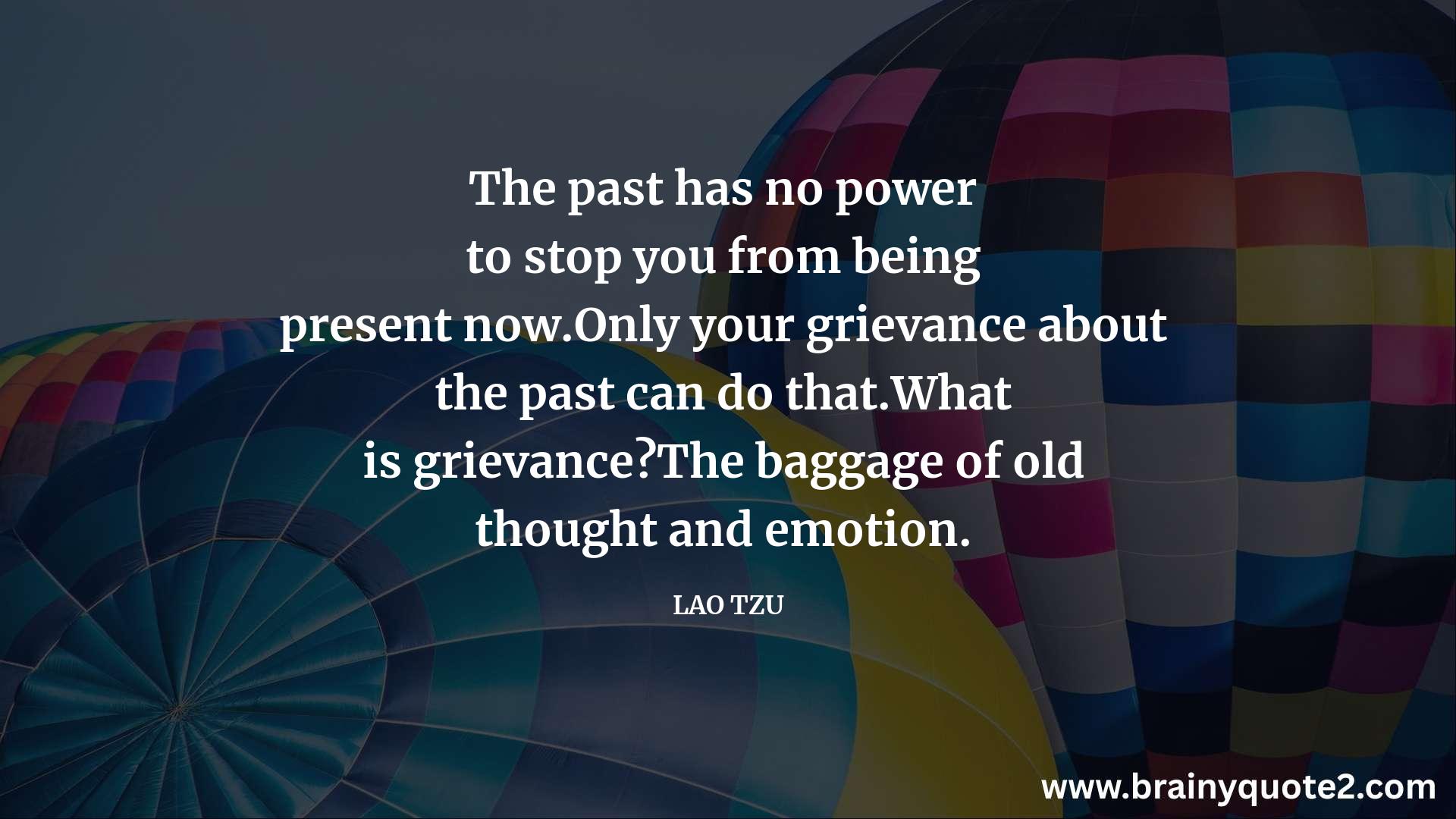 The past has no power to stop you from being present now.Only your grievance about the past can do that.What is grievance?The baggage of old thought and emotion.

LAO TZU

www.brainyquote2.com